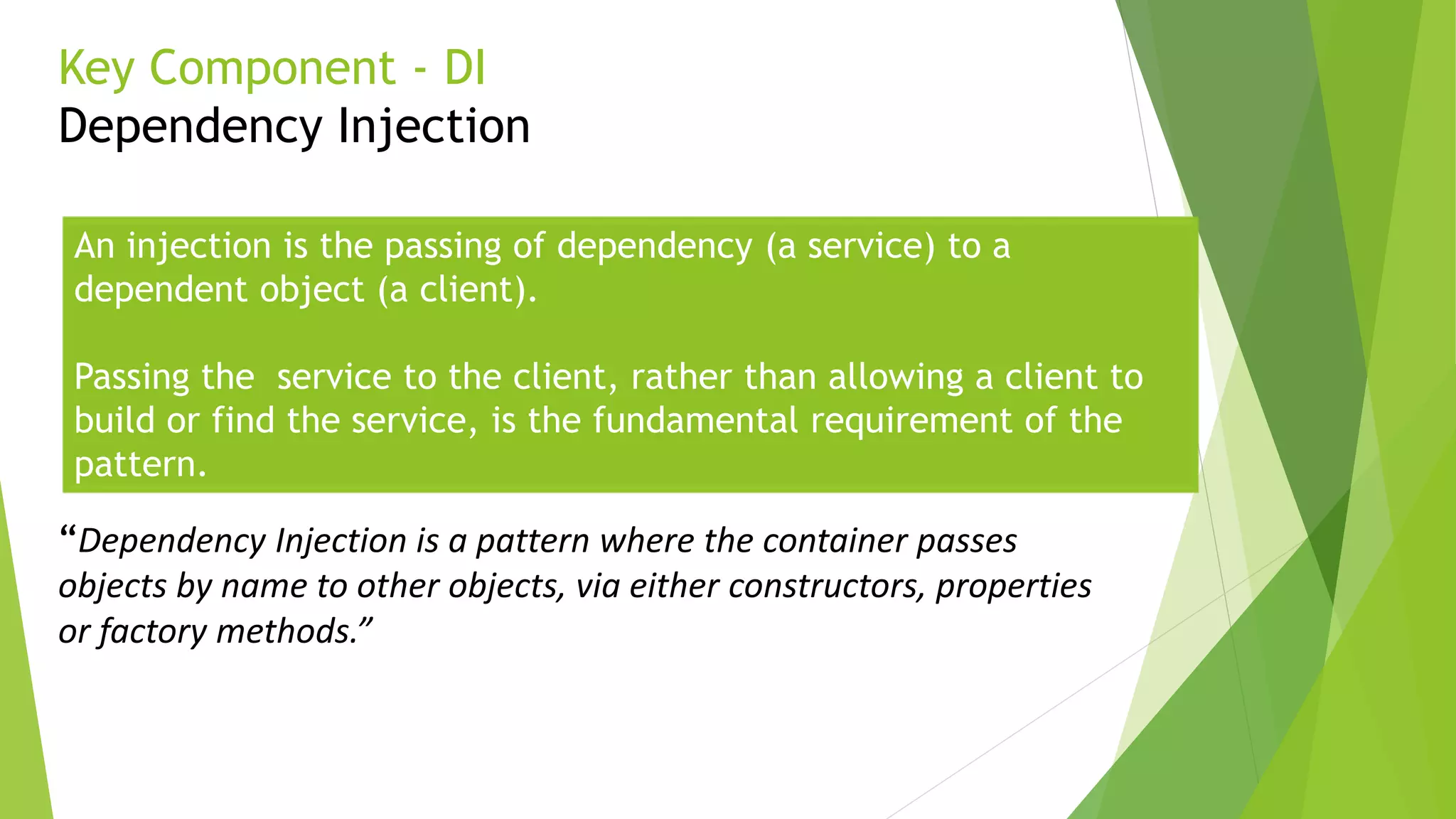 Key Component - DI
Dependency Injection

An injection is the passing of dependency (a service) to a dependent object (a client).

Passing the service to the client, rather than allowing a client to build or find the service, is the fundamental requirement of the pattern.

“Dependency Injection is a pattern where the container passes objects by name to other objects, via either constructors, properties or factory methods.”